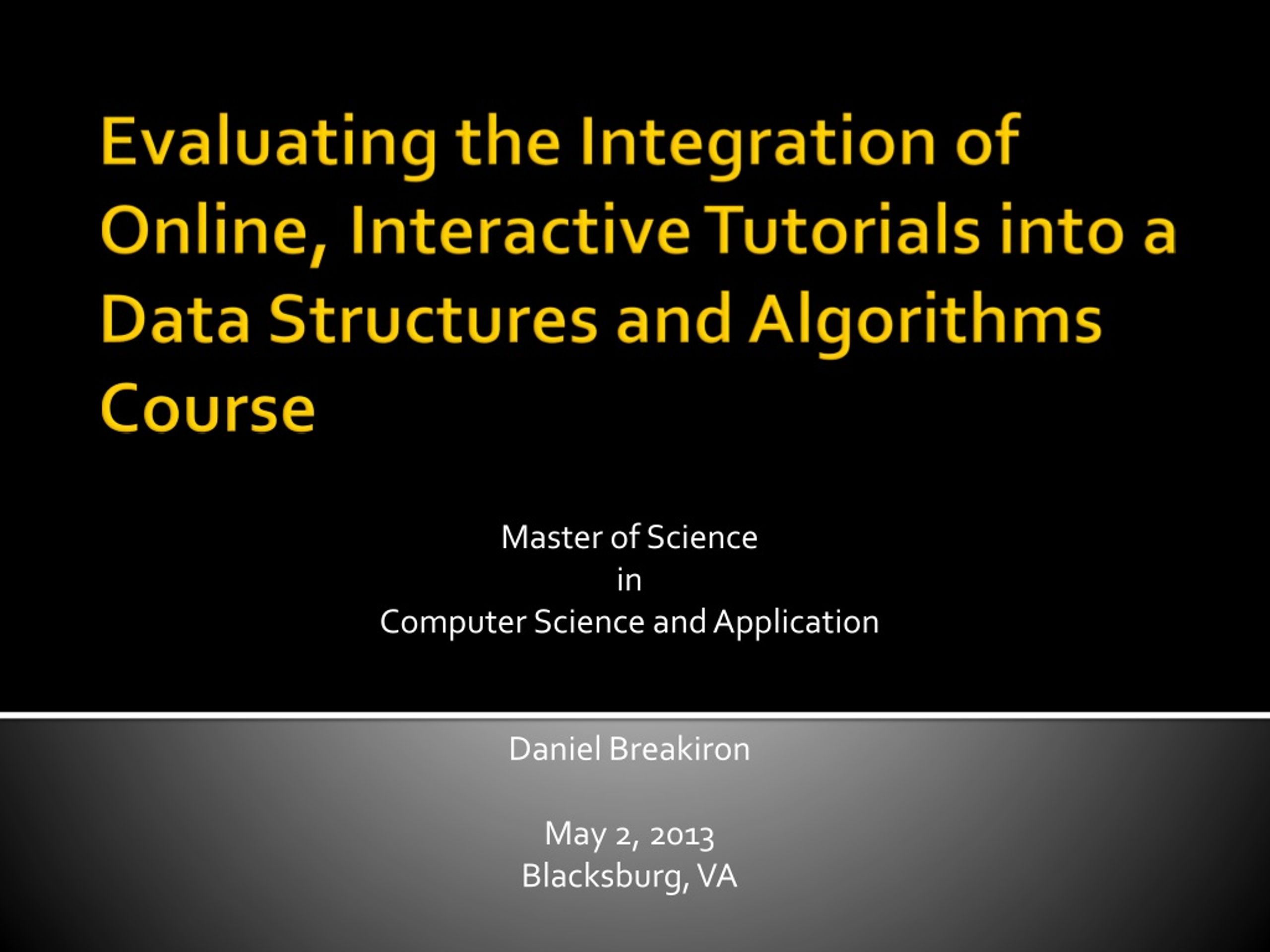 Evaluating the Integration of Online, Interactive Tutorials into a Data Structures and Algorithms Course

Master of Science
in
Computer Science and Application

Daniel Breakiron

May 2, 2013
Blacksburg, VA